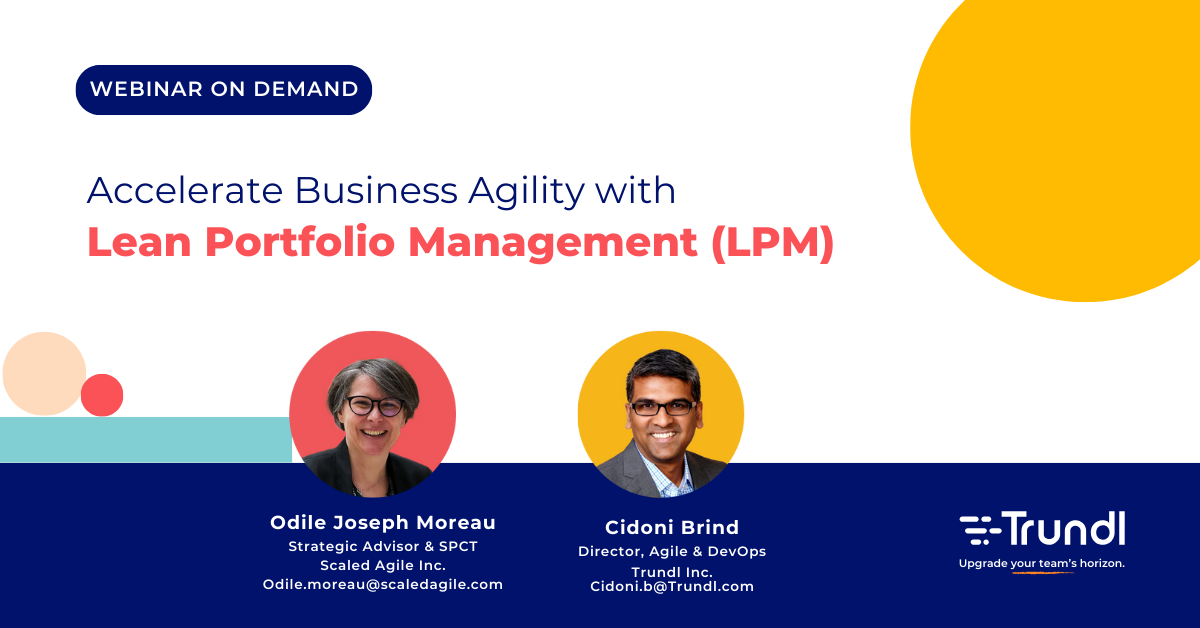 WEBINAR ON DEMAND

Accelerate Business Agility with
Lean Portfolio Management (LPM)

Odile Joseph Moreau
Strategic Advisor & SPCT
Scaled Agile Inc.
Odile.moreau@scaledagile.com

Cidoni Brind
Director, Agile & DevOps
Trundl Inc.
Cidoni.b@Trundl.com

Trundl
Upgrade your team's horizon.